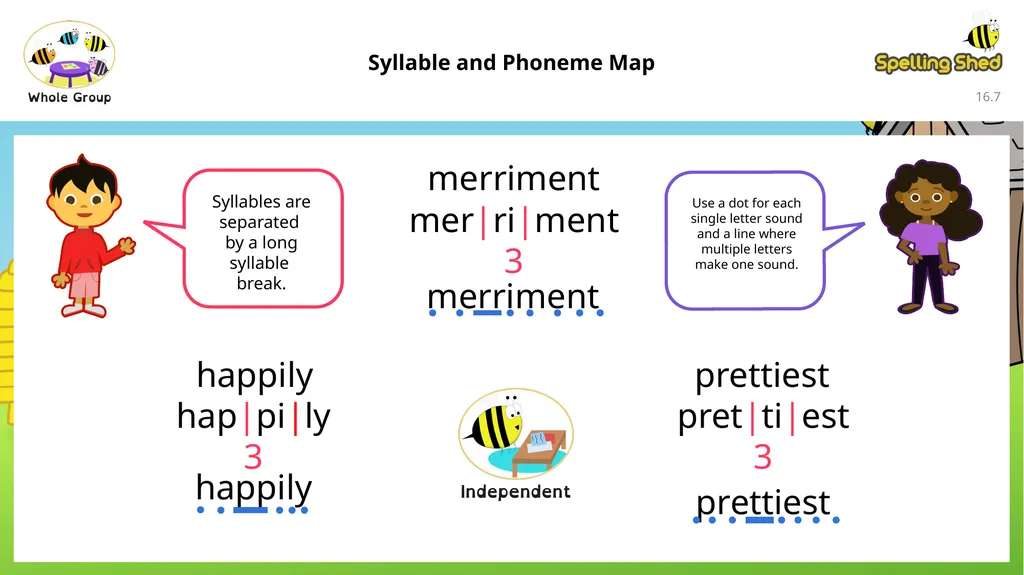 Whole Group

Syllable and Phoneme Map

Spelling Shed

16.7

Syllables are separated by a long syllable break.

merriment
mer|ri|ment
3
merriment

Use a dot for each single letter sound and a line where multiple letters make one sound.

happily
hap|pi|ly
3
happily

Independent

prettiest
pret|ti|est
3
prettiest